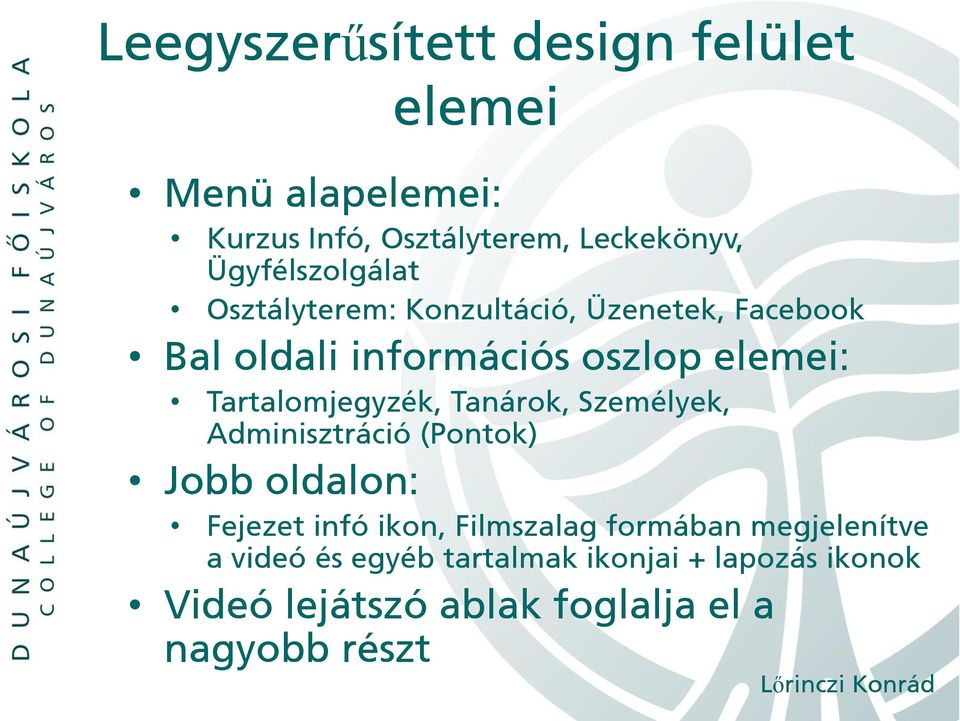 DUNAÚJVÁROSI FŐISKOLA
COLLEGE OF DUNAÚJVÁROS

Leegyszerűsített design felület elemei

• Menü alapelemei:
  • Kurzus Infó, Osztályterem, Leckekönyv, Ügyfélszolgálat
  • Osztályterem: Konzultáció, Üzenetek, Facebook
• Bal oldali információs oszlop elemei:
  • Tartalomjegyzék, Tanárok, Személyek, Adminisztráció (Pontok)
• Jobb oldalon:
  • Fejezet infó ikon, Filmszalag formában megjelenítve a videó és egyéb tartalmak ikonjai + lapozás ikonok
• Videó lejátszó ablak foglalja el a nagyobb részt

Lőrinczi Konrád